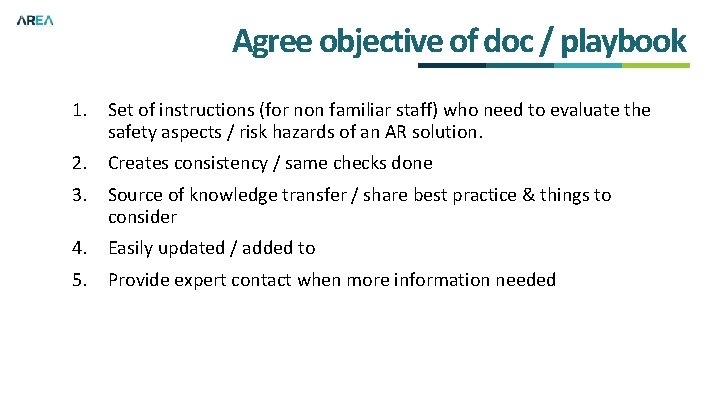 AREA

Agree objective of doc / playbook

1. Set of instructions (for non familiar staff) who need to evaluate the safety aspects / risk hazards of an AR solution.
2. Creates consistency / same checks done
3. Source of knowledge transfer / share best practice & things to consider
4. Easily updated / added to
5. Provide expert contact when more information needed